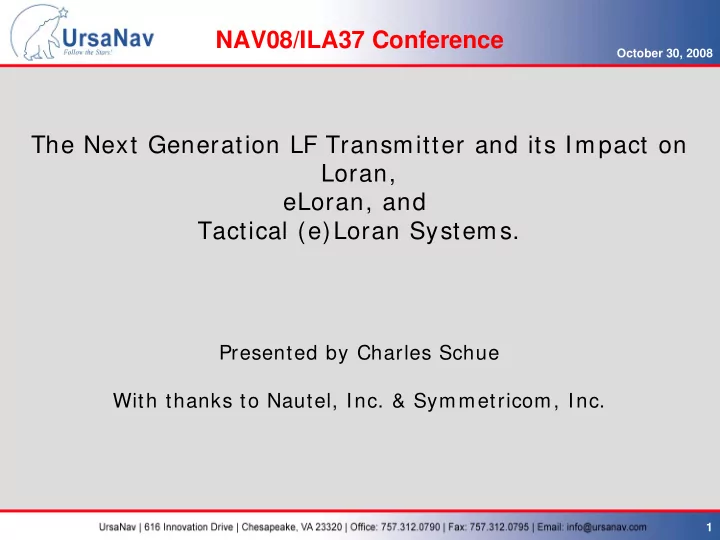 UrsaNav
Follow the Stars!

NAV08/ILA37 Conference

October 30, 2008

The Next Generation LF Transmitter and its Impact on Loran,
eLoran, and
Tactical (e)Loran Systems.

Presented by Charles Schue

With thanks to Nautel, Inc. & Symmetricom, Inc.

UrsaNav | 616 Innovation Drive | Chesapeake, VA 23320 | Office: 757.312.0790 | Fax: 757.312.0795 | Email: info@ursanav.com

1